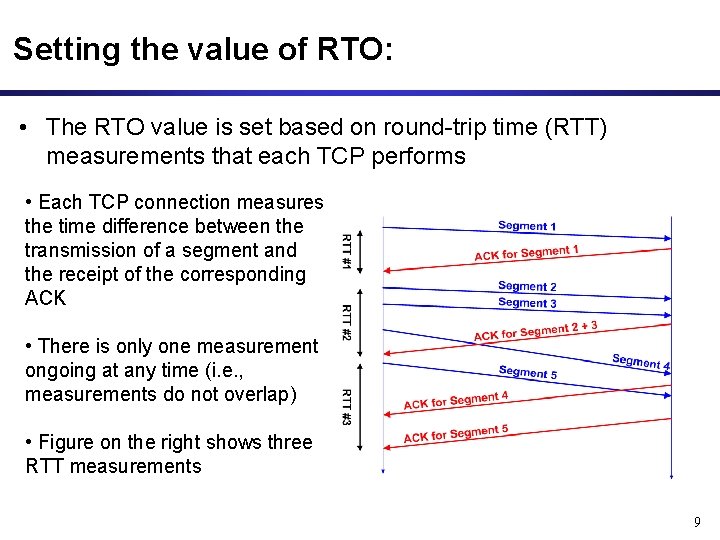 Setting the value of RTO:

• The RTO value is set based on round-trip time (RTT) measurements that each TCP performs

• Each TCP connection measures the time difference between the transmission of a segment and the receipt of the corresponding ACK

• There is only one measurement ongoing at any time (i.e., measurements do not overlap)

• Figure on the right shows three RTT measurements

RTT #1
RTT #2
RTT #3
Segment 1
ACK for Segment 1
Segment 2
Segment 3
ACK for Segment 2 + 3
Segment 4
Segment 5
ACK for Segment 4
ACK for Segment 5

9